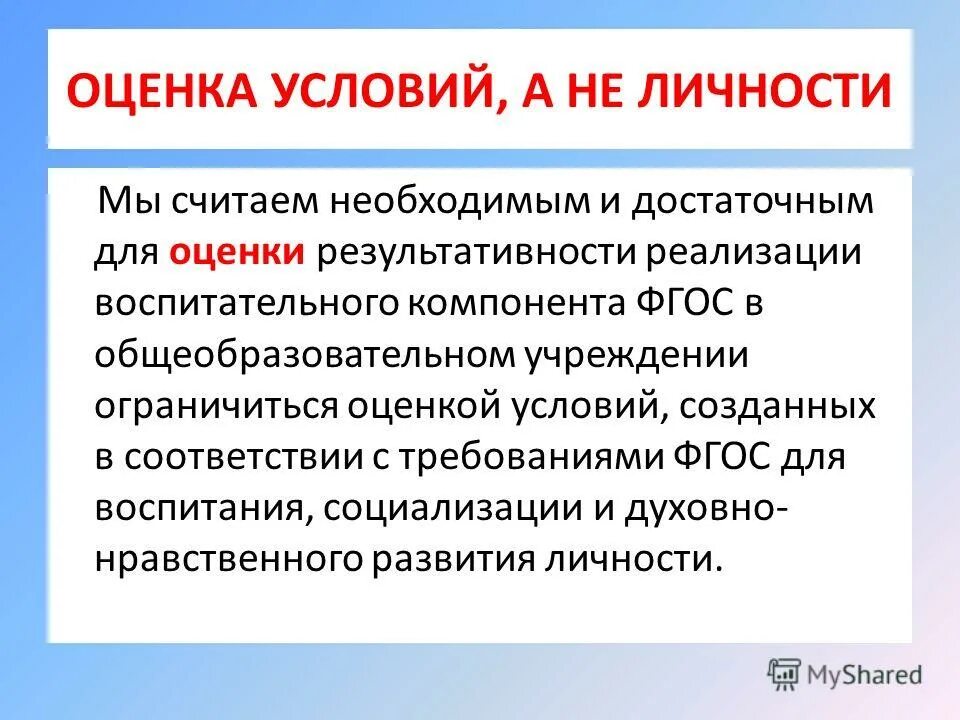 ОЦЕНКА УСЛОВИЙ, А НЕ ЛИЧНОСТИ

Мы считаем необходимым и достаточным для оценки результативности реализации воспитательного компонента ФГОС в общеобразовательном учреждении ограничиться оценкой условий, созданных в соответствии с требованиями ФГОС для воспитания, социализации и духовно-нравственного развития личности.

MyShared